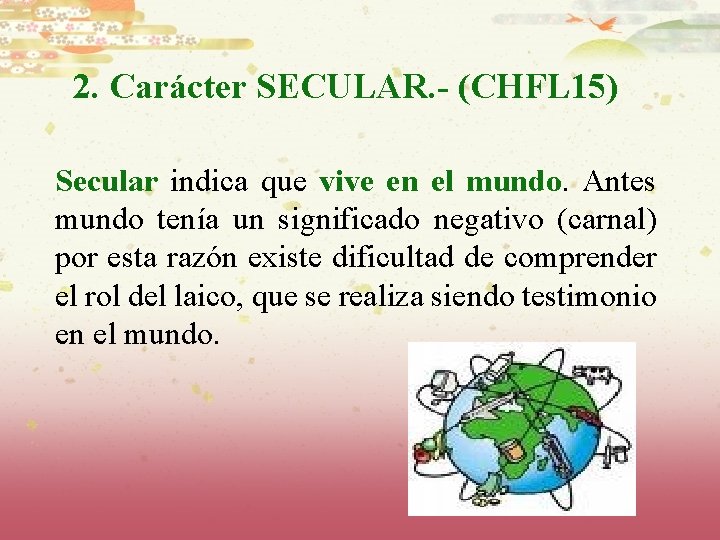 2. Carácter SECULAR.- (CHFL15)

Secular indica que vive en el mundo. Antes mundo tenía un significado negativo (carnal) por esta razón existe dificultad de comprender el rol del laico, que se realiza siendo testimonio en el mundo.